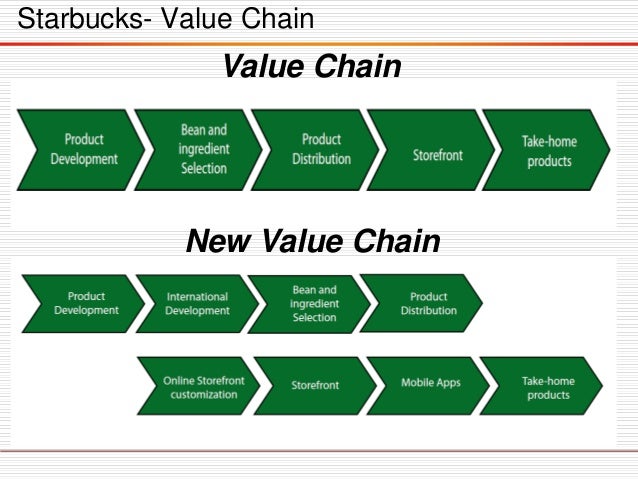 Starbucks- Value Chain

Value Chain

Product Development

Bean and ingredient Selection

Product Distribution

Storefront

Take-home products

New Value Chain

Product Development

International Development

Bean and ingredient Selection

Product Distribution

Online Storefront customization

Storefront

Mobile Apps

Take-home products